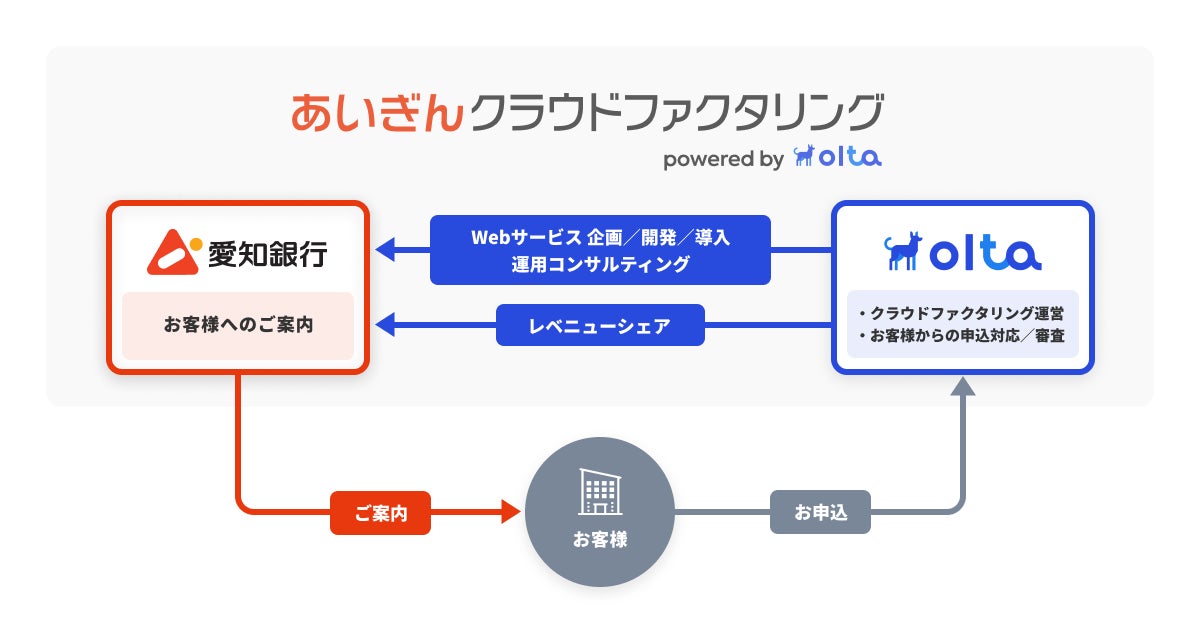 あいぎんクラウドファクタリング
powered by olta

愛知銀行
お客様へのご案内

Webサービス 企画／開発／導入
運用コンサルティング

レベニューシェア

olta
・クラウドファクタリング運営
・お客様からの申込対応／審査

ご案内

お客様

お申込